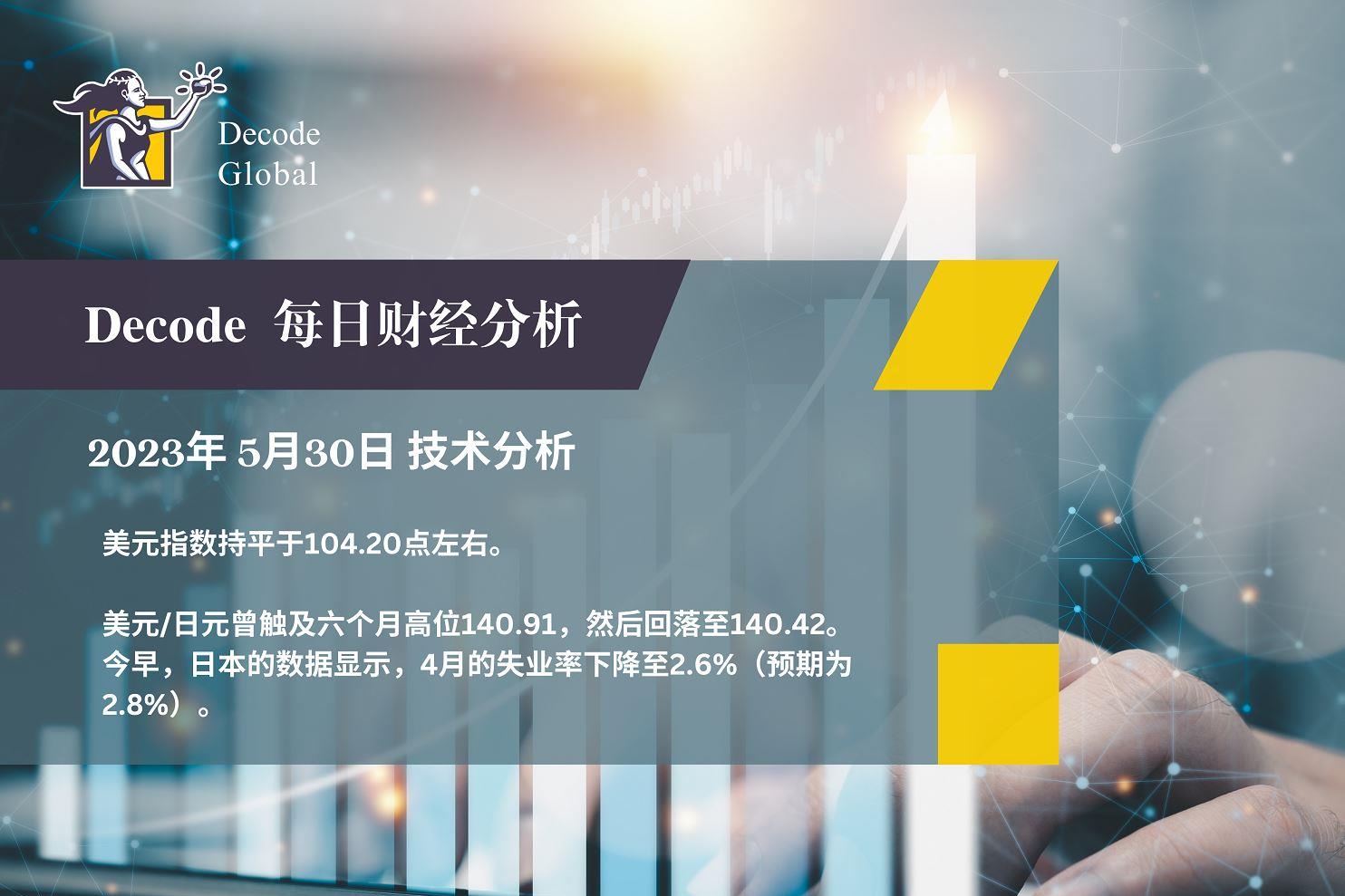 Decode Global

Decode 每日财经分析

2023年 5月30日 技术分析

美元指数持平于104.20点左右。

美元/日元曾触及六个月高位140.91，然后回落至140.42。今早，日本的数据显示，4月的失业率下降至2.6%（预期为2.8%）。